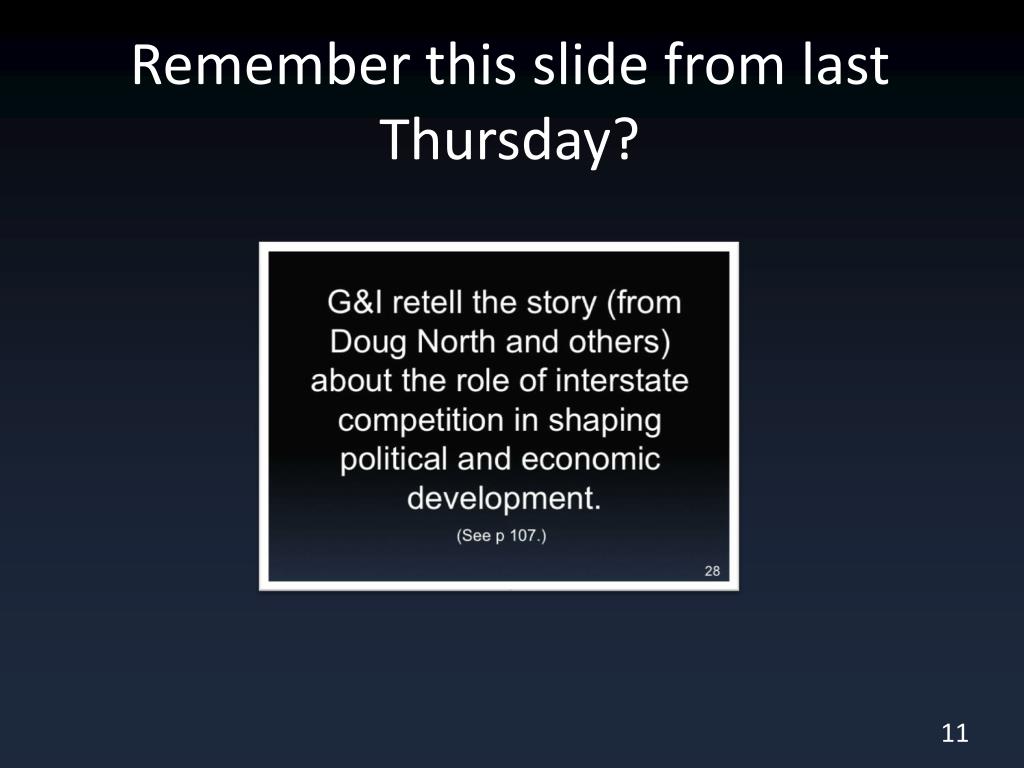 Remember this slide from last Thursday?

G&I retell the story (from Doug North and others) about the role of interstate competition in shaping political and economic development.

(See p 107.)

28

11